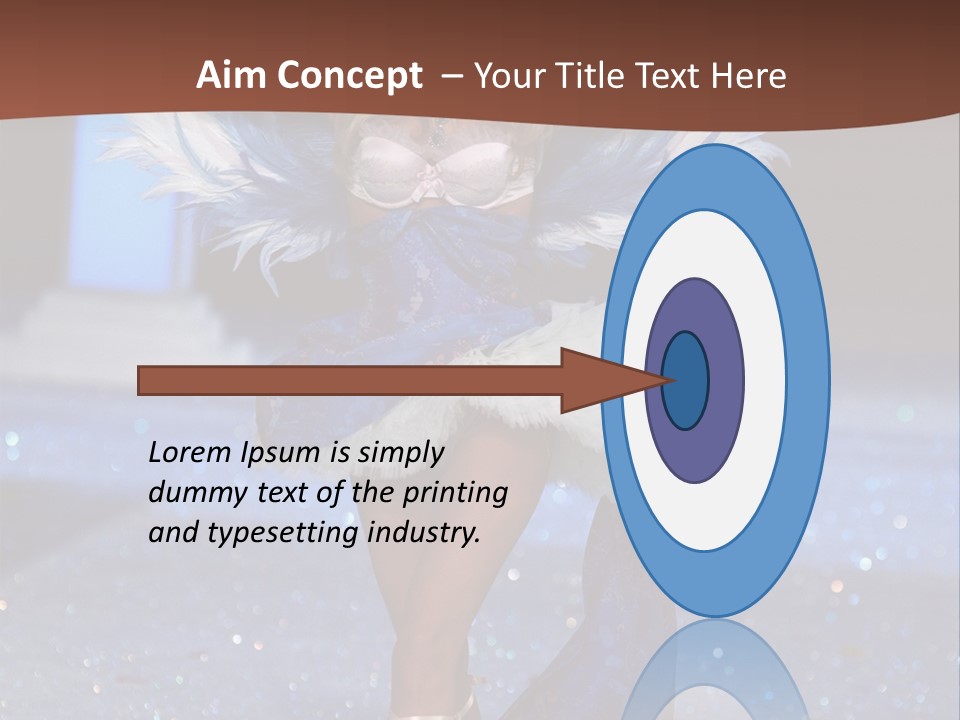 Aim Concept – Your Title Text Here

Lorem Ipsum is simply dummy text of the printing and typesetting industry.